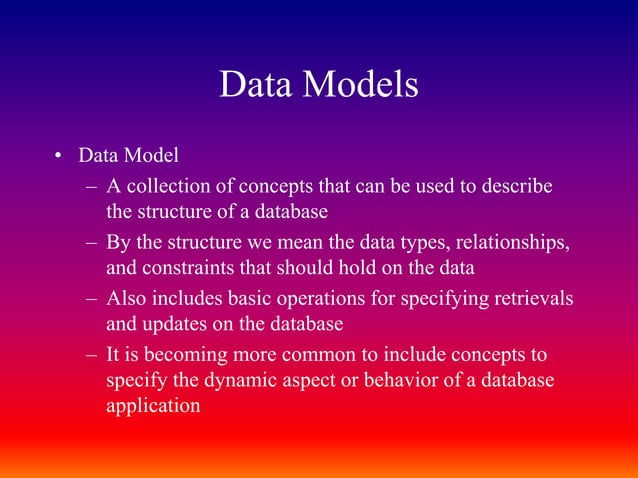 Data Models

• Data Model
– A collection of concepts that can be used to describe the structure of a database
– By the structure we mean the data types, relationships, and constraints that should hold on the data
– Also includes basic operations for specifying retrievals and updates on the database
– It is becoming more common to include concepts to specify the dynamic aspect or behavior of a database application